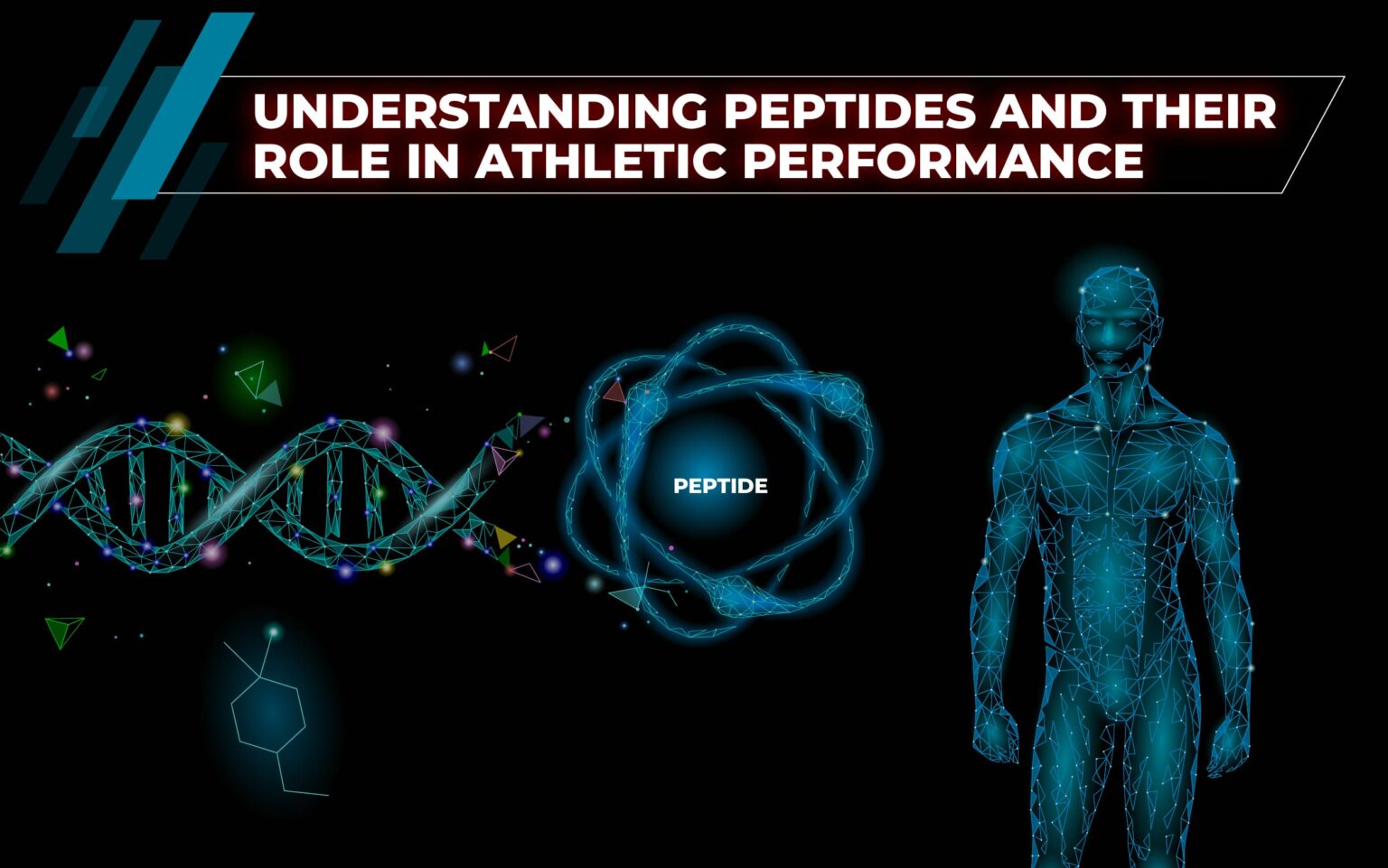 UNDERSTANDING PEPTIDES AND THEIR ROLE IN ATHLETIC PERFORMANCE

PEPTIDE